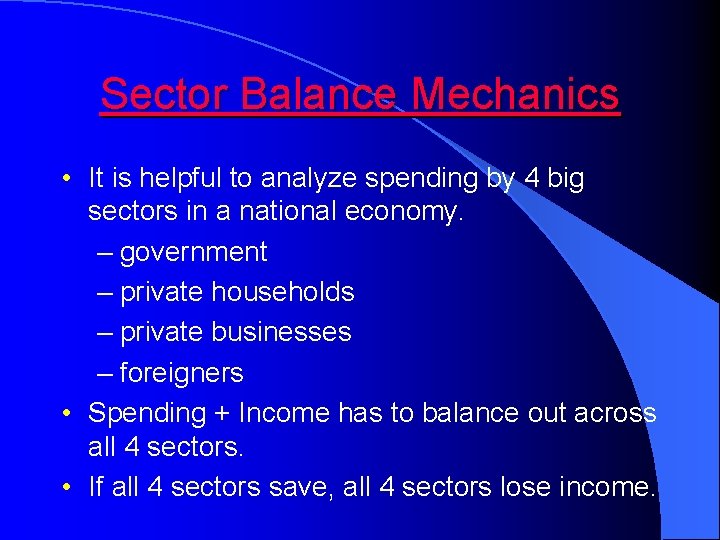 Sector Balance Mechanics

• It is helpful to analyze spending by 4 big sectors in a national economy.
– government
– private households
– private businesses
– foreigners
• Spending + Income has to balance out across all 4 sectors.
• If all 4 sectors save, all 4 sectors lose income.